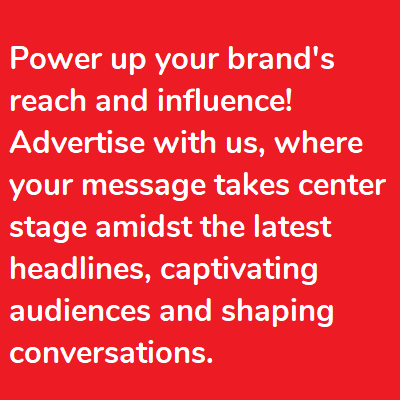 Power up your brand's reach and influence! Advertise with us, where your message takes center stage amidst the latest headlines, captivating audiences and shaping conversations.